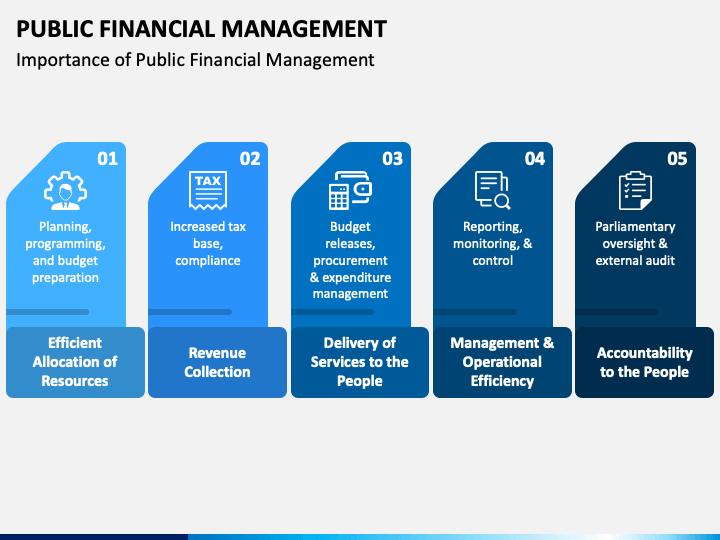 PUBLIC FINANCIAL MANAGEMENT

Importance of Public Financial Management

01

Planning, programming, and budget preparation

Efficient Allocation of Resources

02

TAX

Increased tax base, compliance

Revenue Collection

03

Budget releases, procurement & expenditure management

Delivery of Services to the People

04

Reporting, monitoring, & control

Management & Operational Efficiency

05

Parliamentary oversight & external audit

Accountability to the People